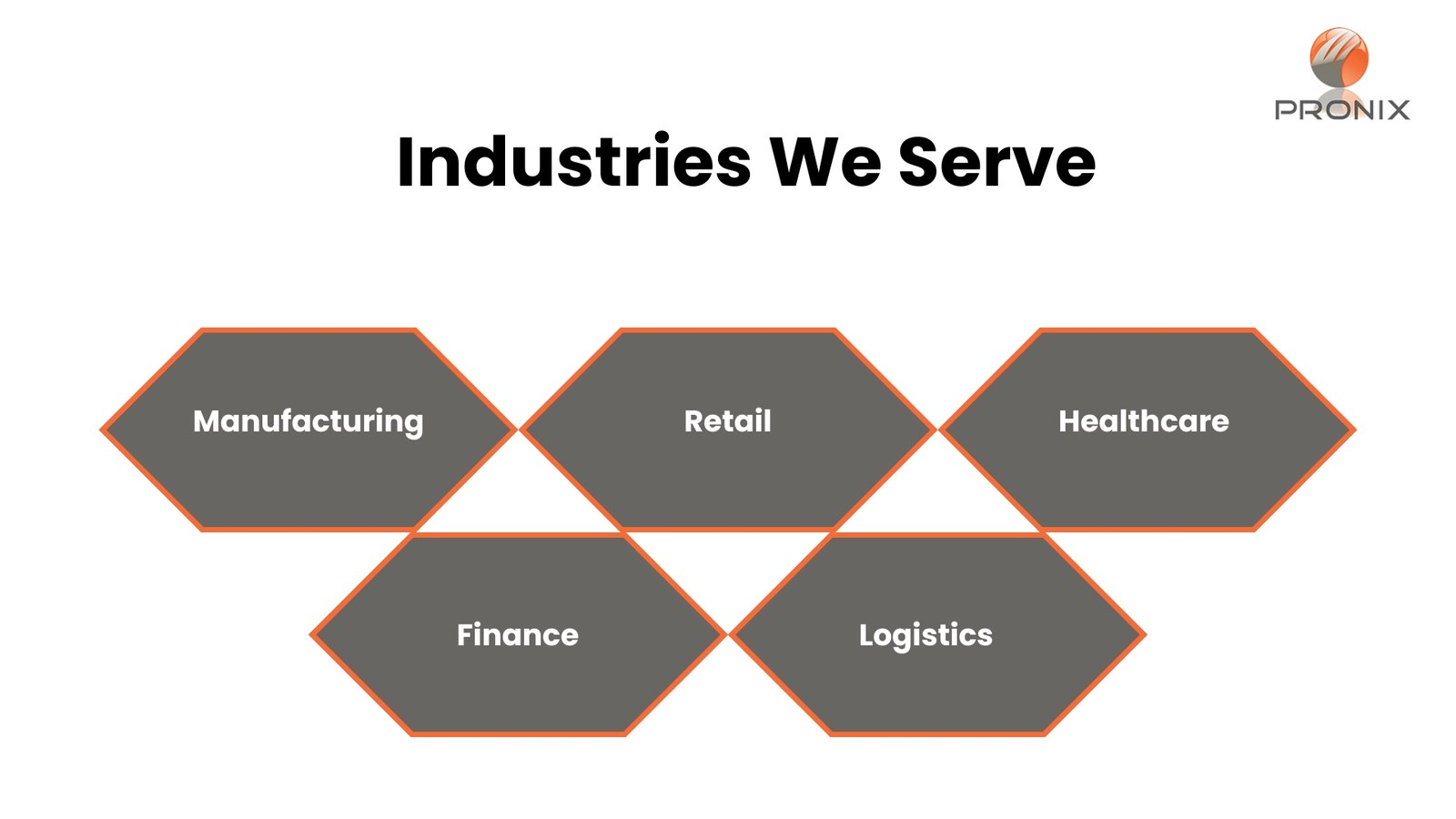 PRONIX

Industries We Serve

Manufacturing

Retail

Healthcare

Finance

Logistics